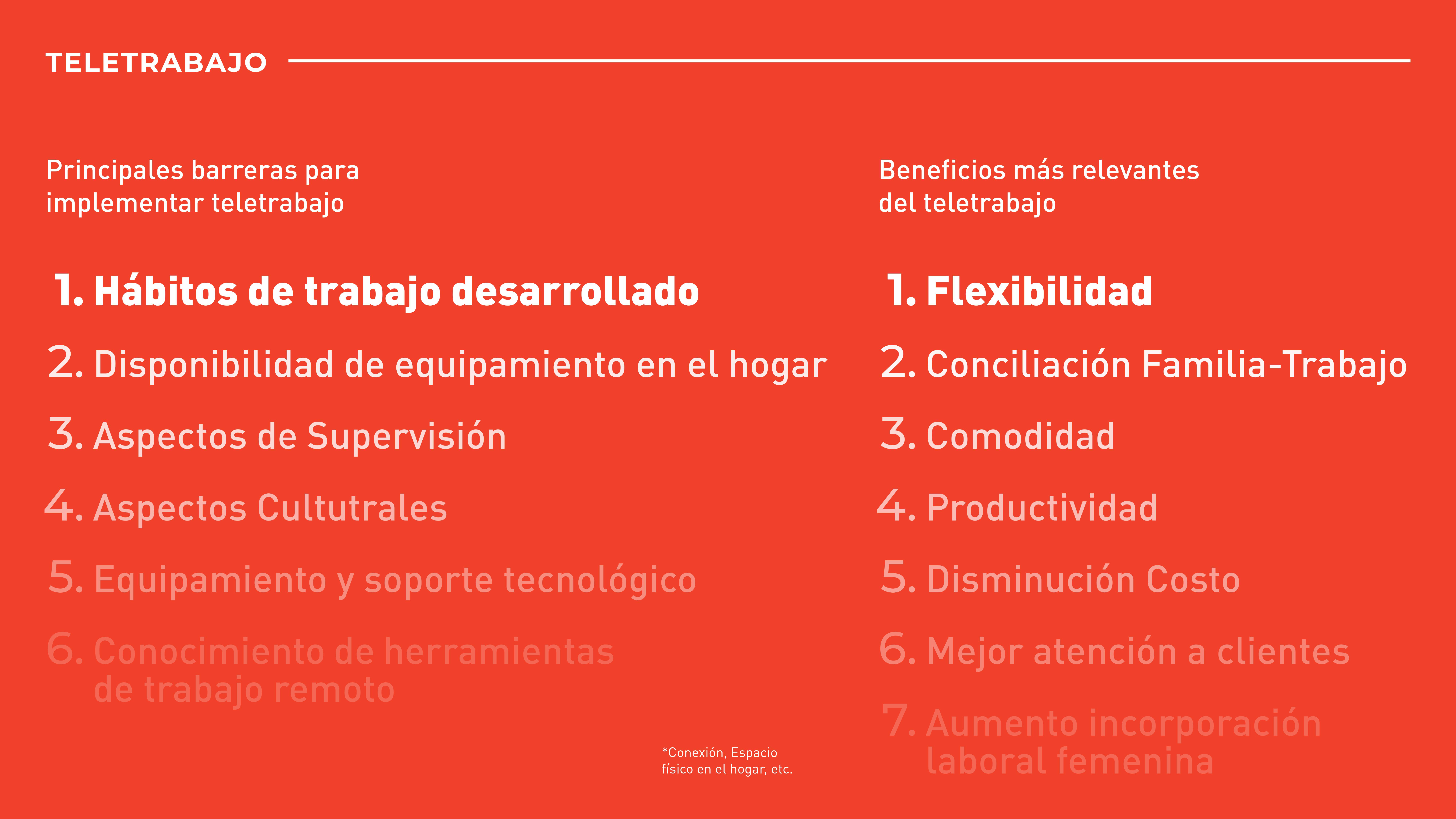 TELETRABAJO

Principales barreras para implementar teletrabajo

1. Hábitos de trabajo desarrollado
2. Disponibilidad de equipamiento en el hogar
3. Aspectos de Supervisión
4. Aspectos Cultutrales
5. Equipamiento y soporte tecnológico
6. Conocimiento de herramientas de trabajo remoto

*Conexión, Espacio físico en el hogar, etc.

Beneficios más relevantes del teletrabajo

1. Flexibilidad
2. Conciliación Familia-Trabajo
3. Comodidad
4. Productividad
5. Disminución Costo
6. Mejor atención a clientes
7. Aumento incorporación laboral femenina